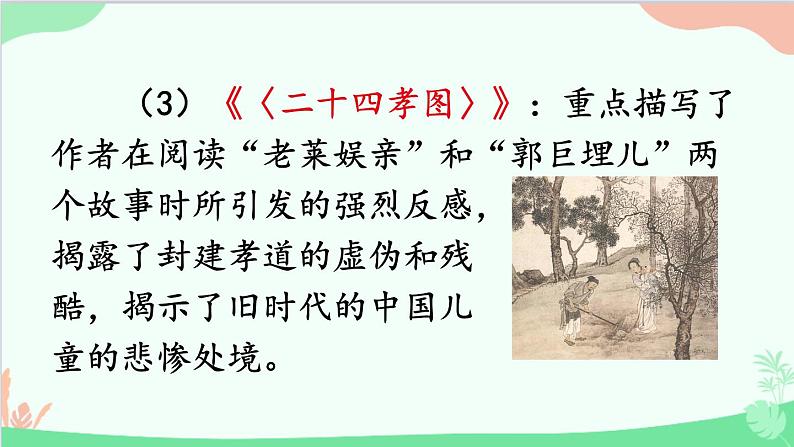 （3）《〈二十四孝图〉》：重点描写了作者在阅读“老莱娱亲”和“郭巨埋儿”两个故事时所引发的强烈反感，揭露了封建孝道的虚伪和残酷，揭示了旧时代的中国儿童的悲惨处境。